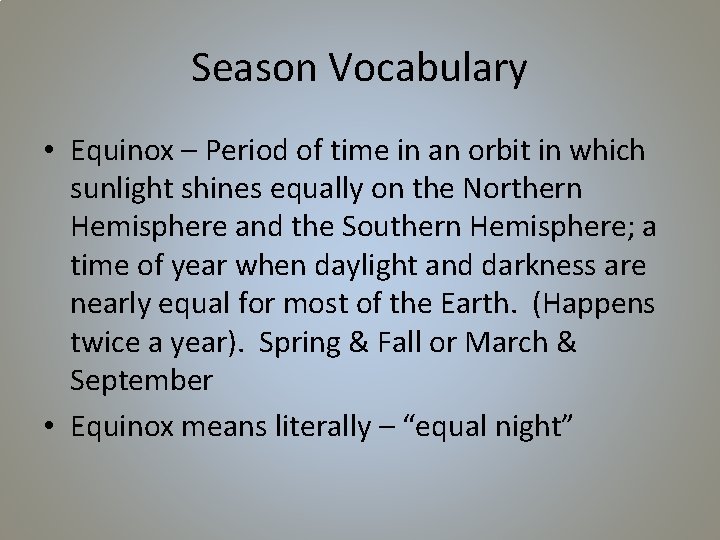 Season Vocabulary

• Equinox – Period of time in an orbit in which sunlight shines equally on the Northern Hemisphere and the Southern Hemisphere; a time of year when daylight and darkness are nearly equal for most of the Earth. (Happens twice a year). Spring & Fall or March & September

• Equinox means literally – “equal night”